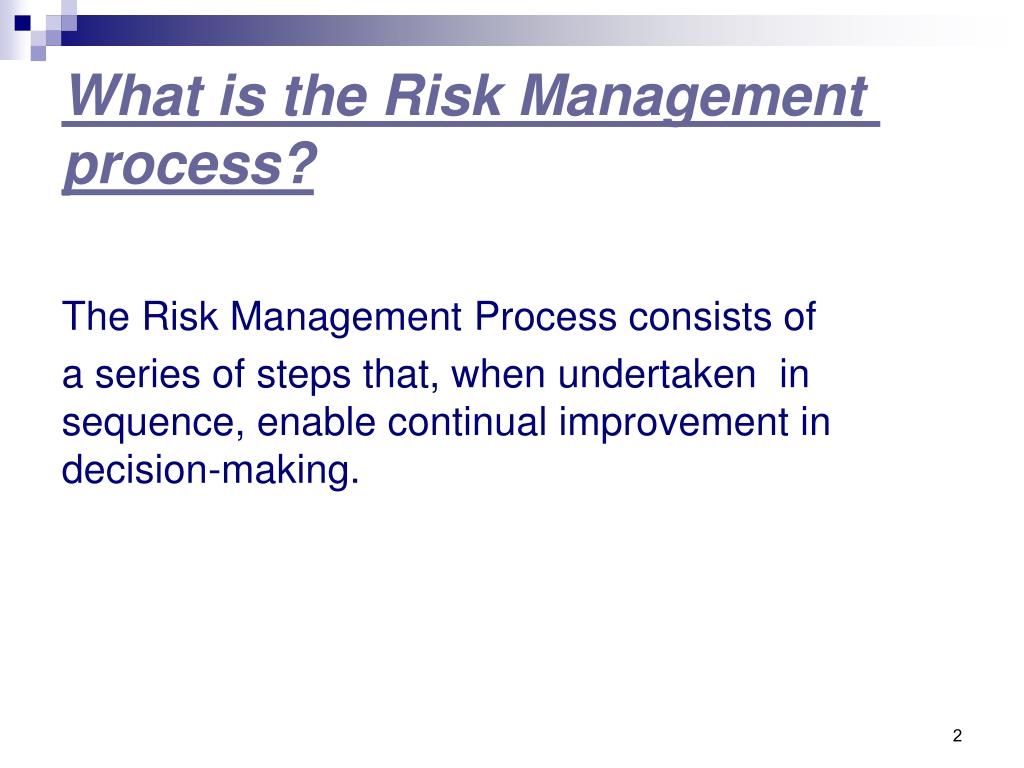 What is the Risk Management process?

The Risk Management Process consists of
a series of steps that, when undertaken in sequence, enable continual improvement in decision-making.

2